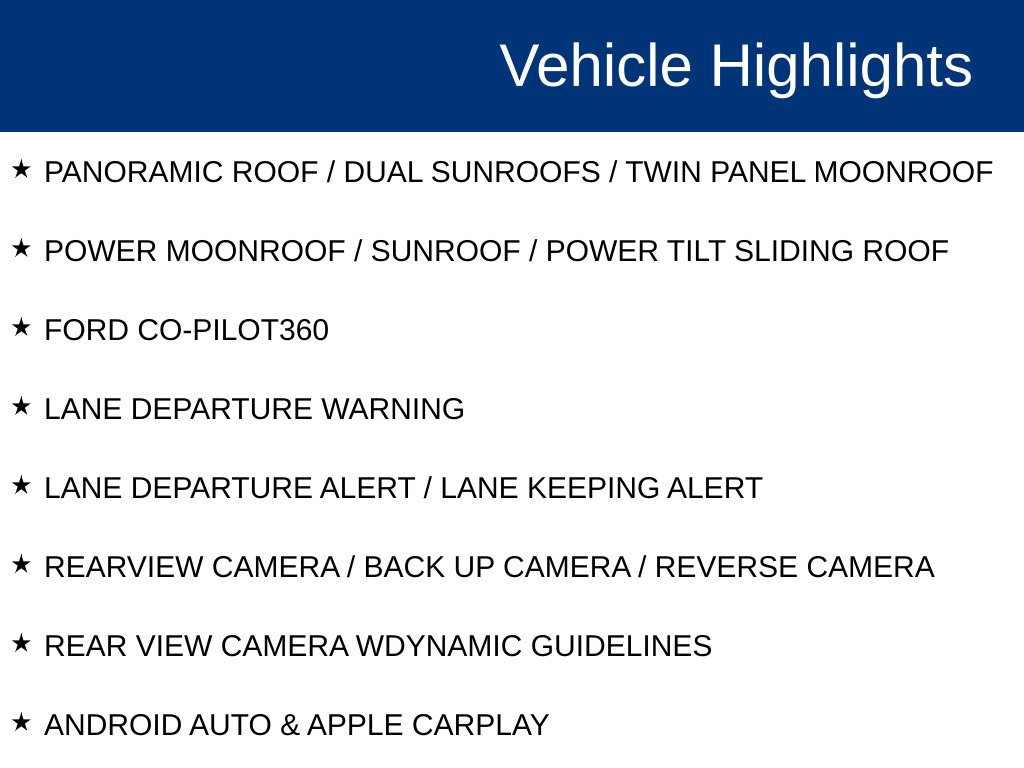 Vehicle Highlights

★ PANORAMIC ROOF / DUAL SUNROOFS / TWIN PANEL MOONROOF

★ POWER MOONROOF / SUNROOF / POWER TILT SLIDING ROOF

★ FORD CO-PILOT360

★ LANE DEPARTURE WARNING

★ LANE DEPARTURE ALERT / LANE KEEPING ALERT

★ REARVIEW CAMERA / BACK UP CAMERA / REVERSE CAMERA

★ REAR VIEW CAMERA WDYNAMIC GUIDELINES

★ ANDROID AUTO & APPLE CARPLAY